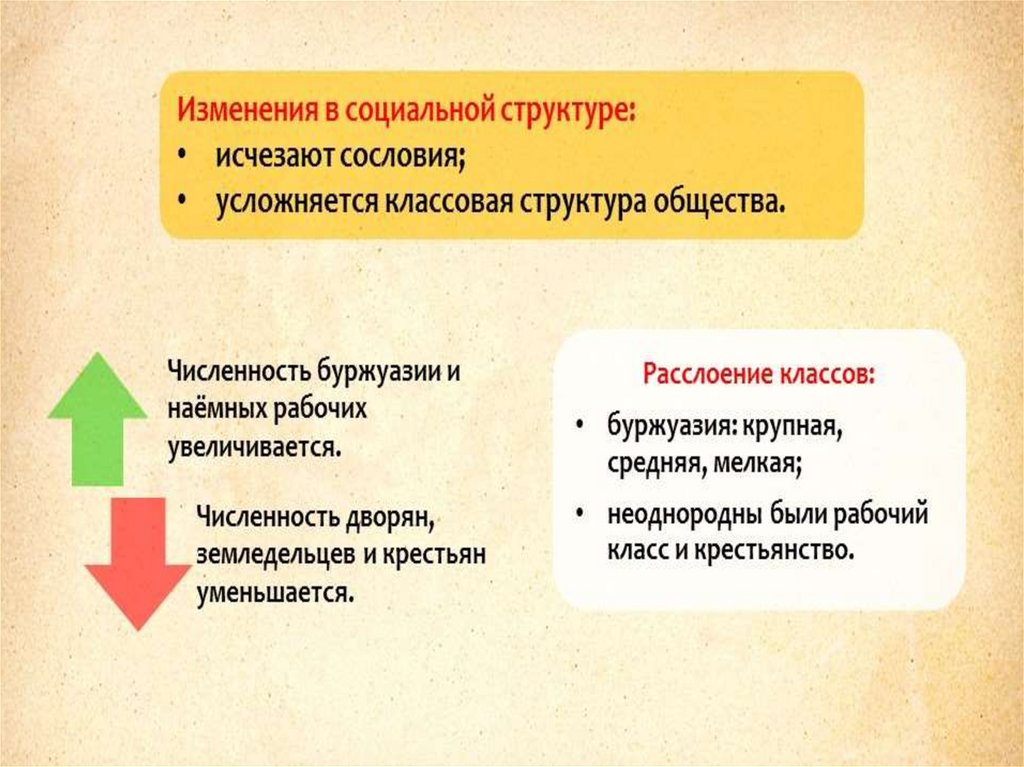 Изменения в социальной структуре:
• исчезают сословия;
• усложняется классовая структура общества.

Численность буржуазии и наёмных рабочих увеличивается.

Численность дворян, земледельцев и крестьян уменьшается.

Расслоение классов:
• буржуазия: крупная, средняя, мелкая;
• неоднородны были рабочий класс и крестьянство.